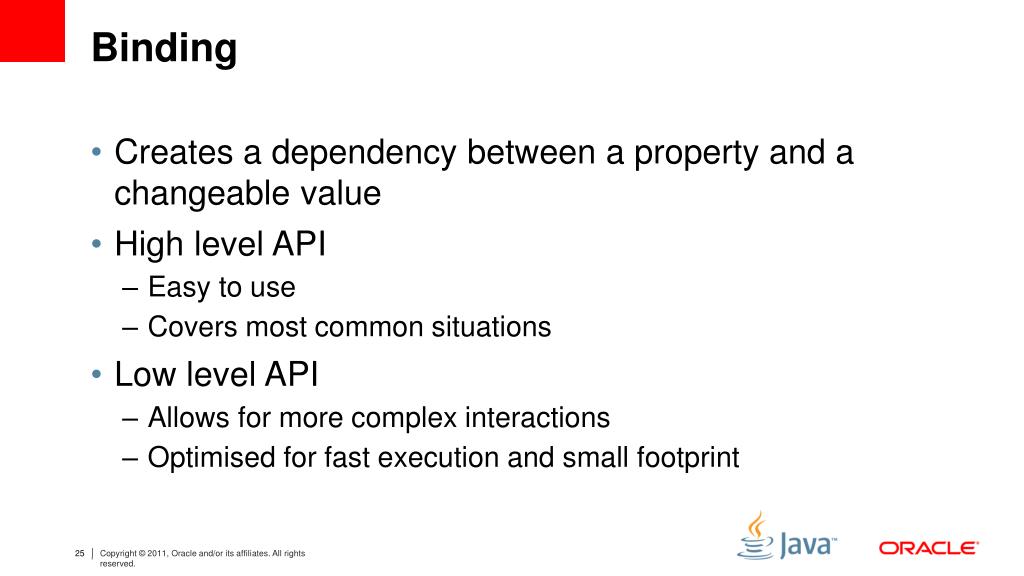 Binding

• Creates a dependency between a property and a changeable value
• High level API
– Easy to use
– Covers most common situations
• Low level API
– Allows for more complex interactions
– Optimised for fast execution and small footprint

25 | Copyright © 2011, Oracle and/or its affiliates. All rights reserved.

Java™

ORACLE®